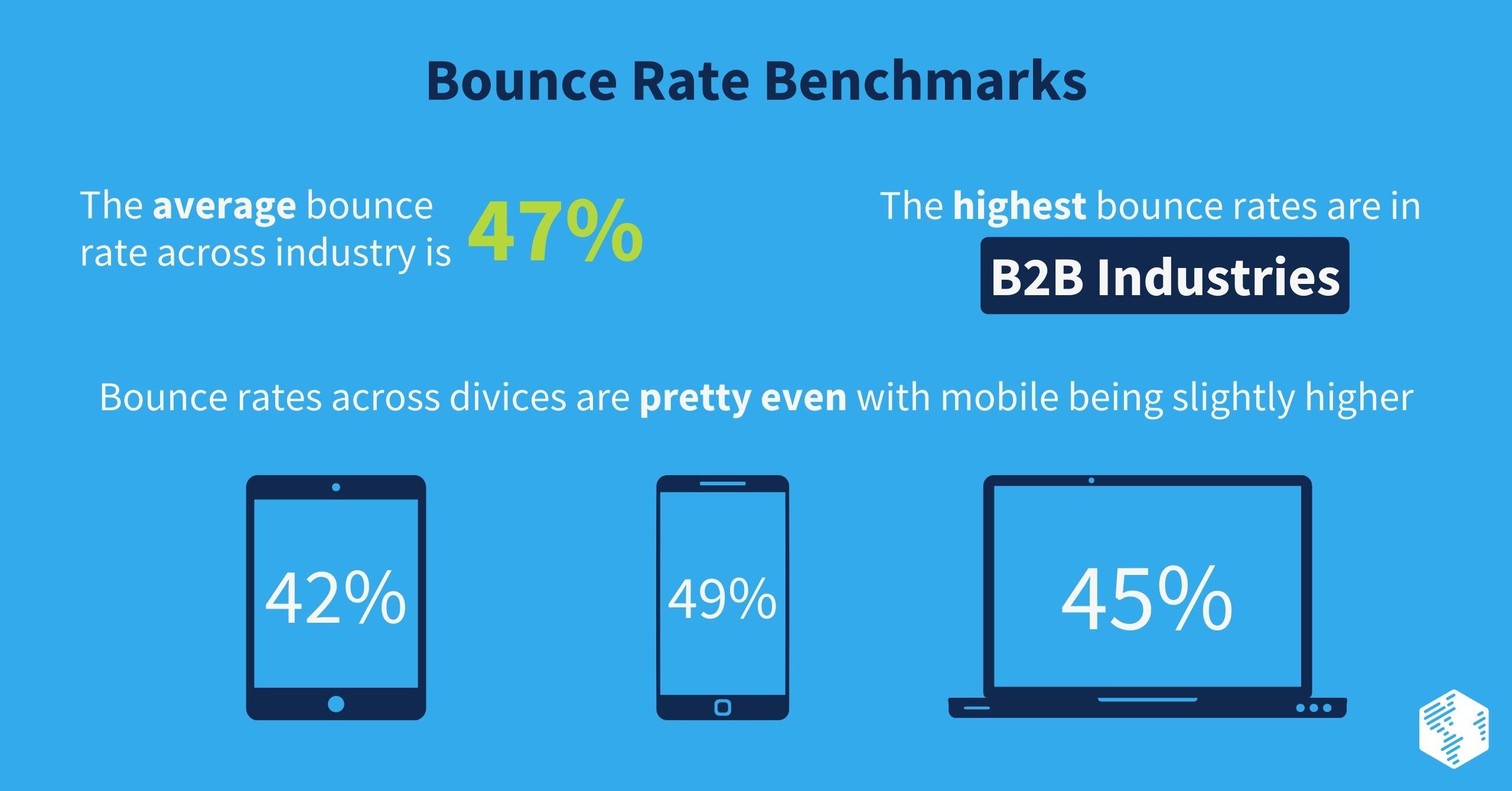 Bounce Rate Benchmarks

The average bounce rate across industry is 47%

The highest bounce rates are in B2B Industries

Bounce rates across divices are pretty even with mobile being slightly higher

42%

49%

45%